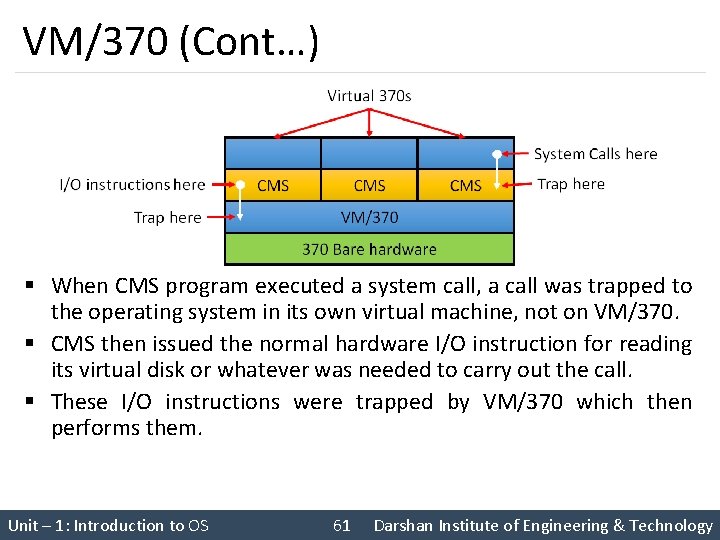 VM/370 (Cont…)

Virtual 370s

System Calls here

I/O instructions here

CMS

CMS

CMS

Trap here

Trap here

VM/370

370 Bare hardware

▪ When CMS program executed a system call, a call was trapped to the operating system in its own virtual machine, not on VM/370.

▪ CMS then issued the normal hardware I/O instruction for reading its virtual disk or whatever was needed to carry out the call.

▪ These I/O instructions were trapped by VM/370 which then performs them.

Unit – 1: Introduction to OS

61

Darshan Institute of Engineering & Technology